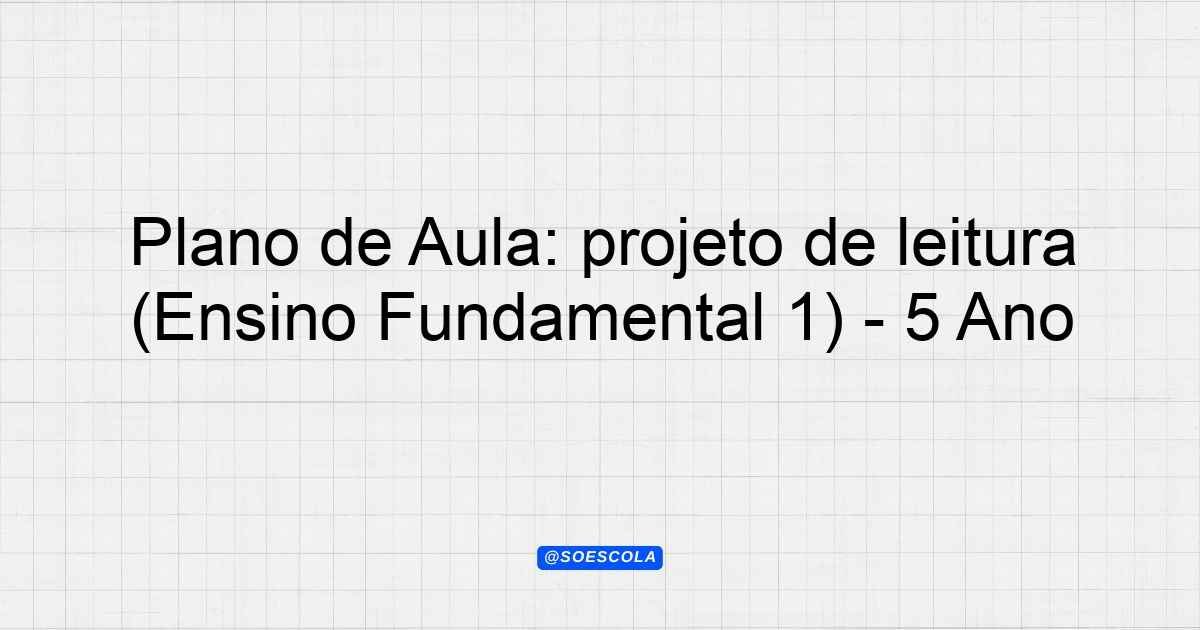 Plano de Aula: projeto de leitura (Ensino Fundamental 1) - 5 Ano

@SOESCOLA